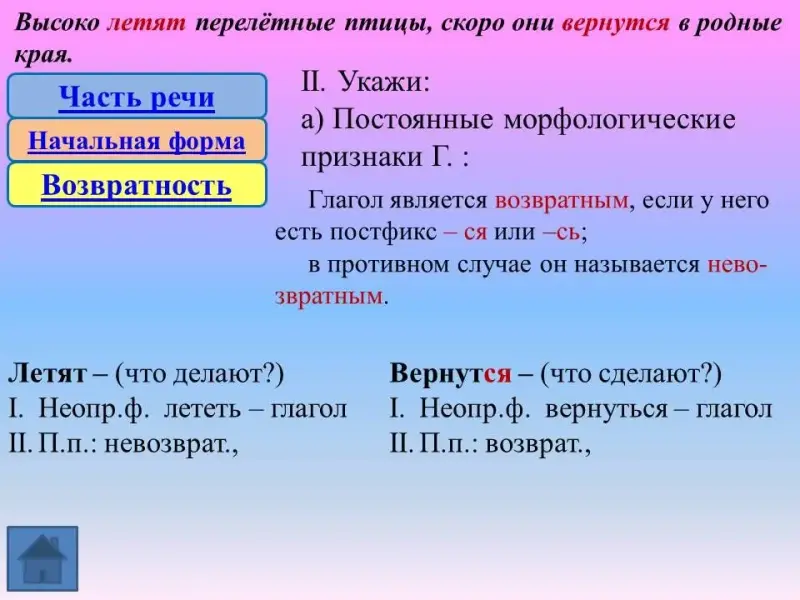 Высоко летят перелётные птицы, скоро они вернутся в родные края.

Часть речи

Начальная форма

Возвратность

II. Укажи:
а) Постоянные морфологические признаки Г. :

Глагол является возвратным, если у него есть постфикс – ся или –сь;
в противном случае он называется невозвратным.

Летят – (что делают?)
I. Неопр.ф. лететь – глагол
II. П.п.: невозврат.,

Вернутся – (что сделают?)
I. Неопр.ф. вернуться – глагол
II. П.п.: возврат.,